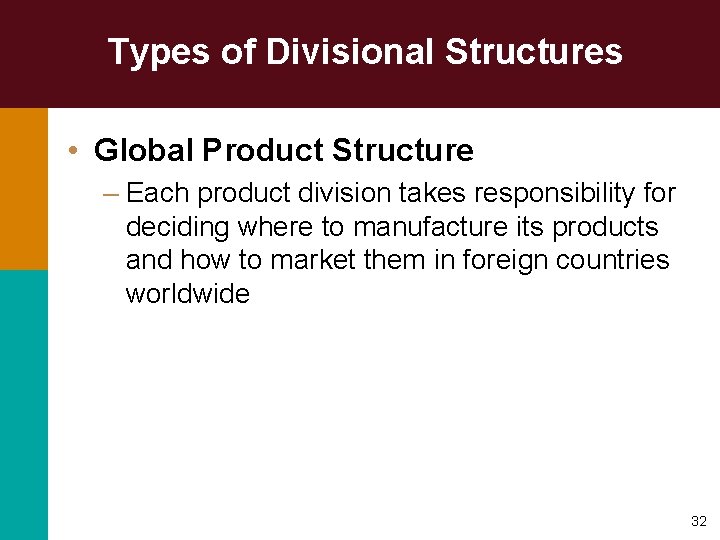 Types of Divisional Structures

• Global Product Structure

– Each product division takes responsibility for deciding where to manufacture its products and how to market them in foreign countries worldwide

32